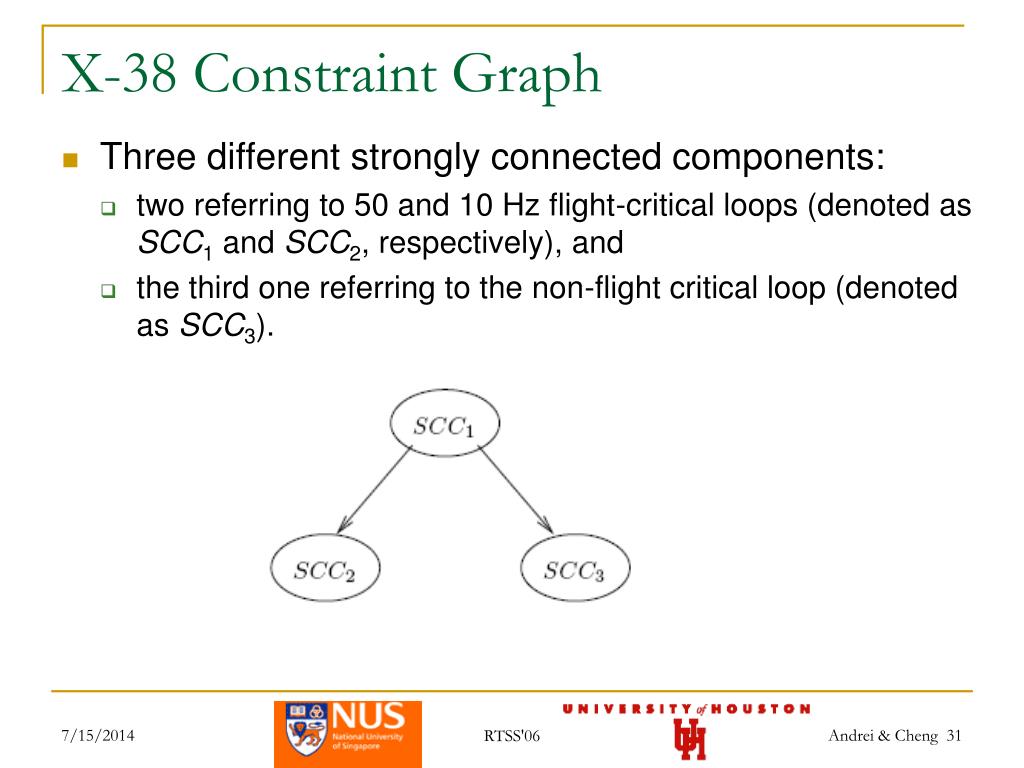 X-38 Constraint Graph

Three different strongly connected components:

two referring to 50 and 10 Hz flight-critical loops (denoted as $SCC_1$ and $SCC_2$, respectively), and

the third one referring to the non-flight critical loop (denoted as $SCC_3$).

$SCC_1$

$SCC_2$

$SCC_3$

7/15/2014

NUS National University of Singapore

RTSS'06

UNIVERSITY of HOUSTON

UH

Andrei & Cheng 31